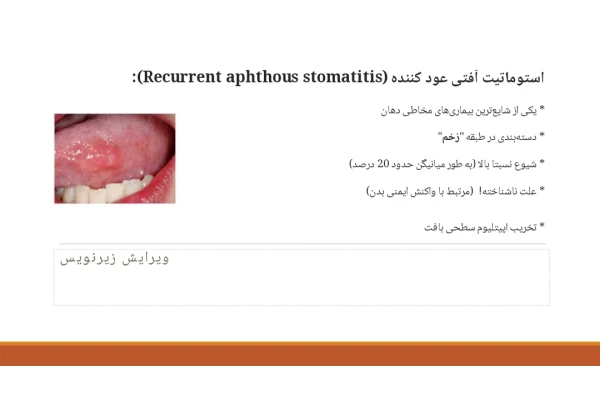 استوماتیت آفتی عود کننده (Recurrent aphthous stomatitis):

* یکی از شایع‌ترین بیماری‌های مخاطی دهان

* دسته‌بندی در طبقه "زخم"

* شیوع نسبتا بالا (به طور میانگین حدود 20 درصد)

* علت ناشناخته! (مرتبط با واکنش ایمنی بدن)

* تخریب اپیتلیوم سطحی بافت

ویرایش زیرنویس